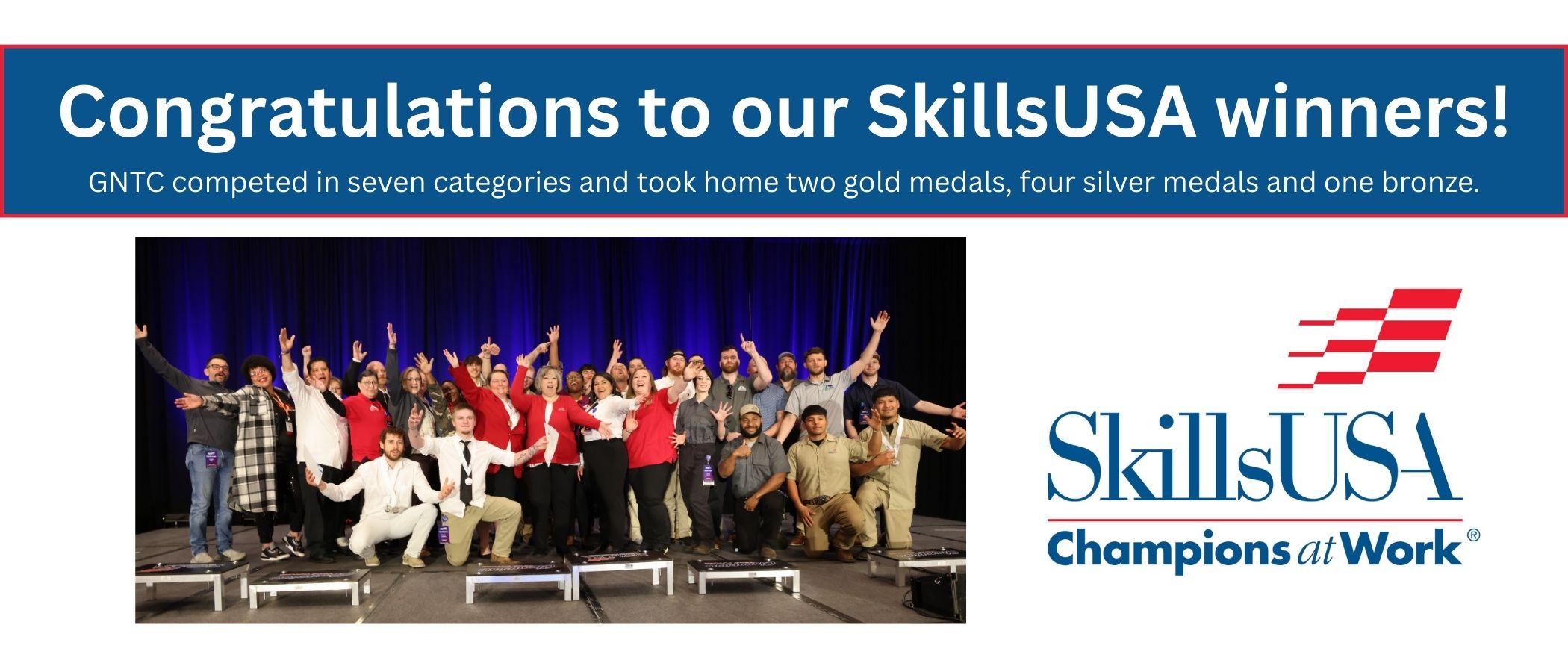 Congratulations to our SkillsUSA winners!

GNTC competed in seven categories and took home two gold medals, four silver medals and one bronze.

SkillsUSA
Champions at Work®